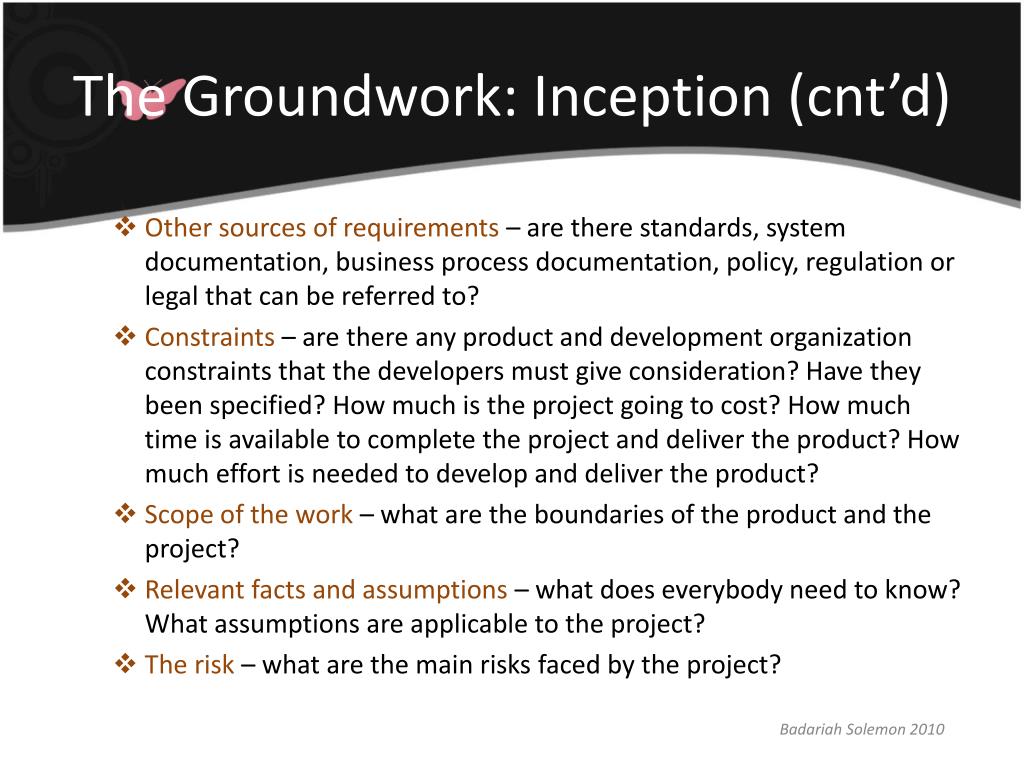 The Groundwork: Inception (cnt’d)

❖ Other sources of requirements – are there standards, system documentation, business process documentation, policy, regulation or legal that can be referred to?

❖ Constraints – are there any product and development organization constraints that the developers must give consideration? Have they been specified? How much is the project going to cost? How much time is available to complete the project and deliver the product? How much effort is needed to develop and deliver the product?

❖ Scope of the work – what are the boundaries of the product and the project?

❖ Relevant facts and assumptions – what does everybody need to know? What assumptions are applicable to the project?

❖ The risk – what are the main risks faced by the project?

Badariah Solemon 2010